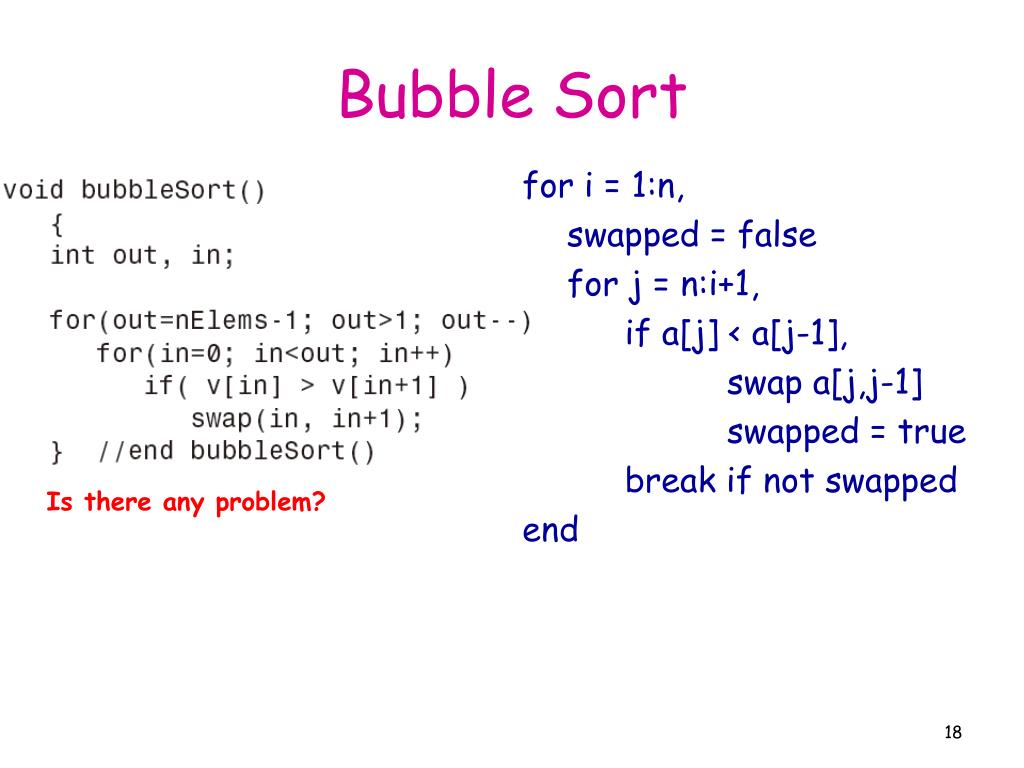 Bubble Sort

void bubbleSort()
{
int out, in;

for(out=nElems-1; out>1; out--)
for(in=0; in<out; in++)
if( v[in] > v[in+1] )
swap(in, in+1);
} //end bubbleSort()

Is there any problem?

for i = 1:n,
swapped = false
for j = n:i+1,
if a[j] < a[j-1],
swap a[j,j-1]
swapped = true
break if not swapped
end

18